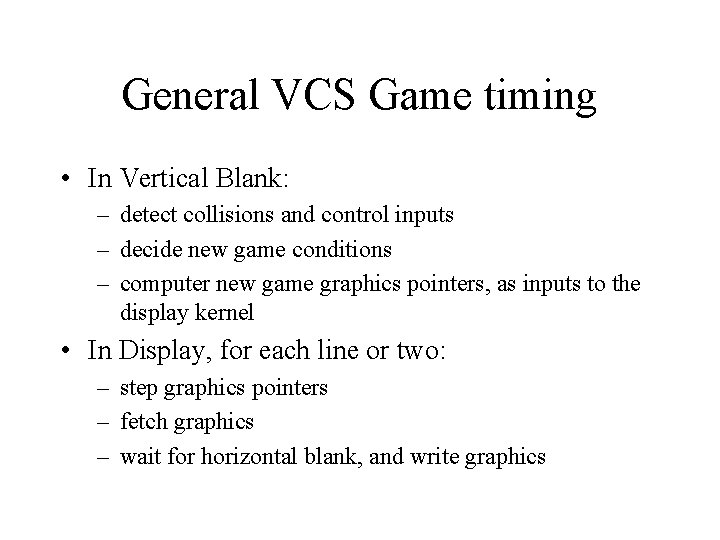 General VCS Game timing

• In Vertical Blank:
  – detect collisions and control inputs
  – decide new game conditions
  – computer new game graphics pointers, as inputs to the display kernel

• In Display, for each line or two:
  – step graphics pointers
  – fetch graphics
  – wait for horizontal blank, and write graphics